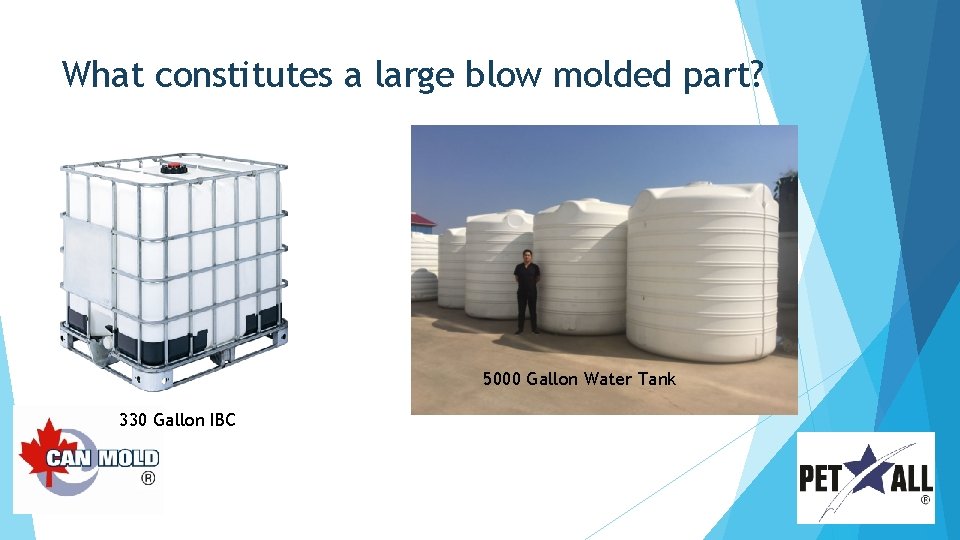 What constitutes a large blow molded part?

5000 Gallon Water Tank

330 Gallon IBC

CAN MOLD
®

PET ALL
®